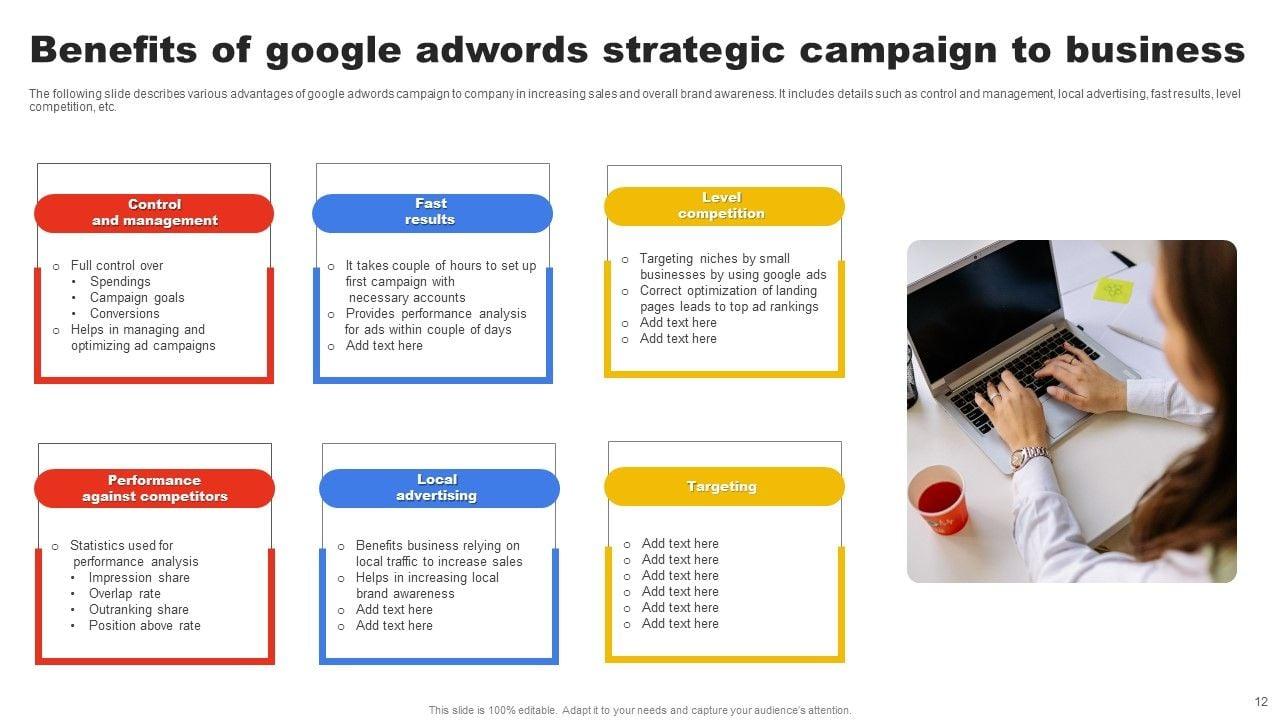 Benefits of google adwords strategic campaign to business

The following slide describes various advantages of google adwords campaign to company in increasing sales and overall brand awareness. It includes details such as control and management, local advertising, fast results, level competition, etc.

Control and management

- Full control over
  - Spendings
  - Campaign goals
  - Conversions
- Helps in managing and optimizing ad campaigns

Fast results

- It takes couple of hours to set up first campaign with necessary accounts
- Provides performance analysis for ads within couple of days
- Add text here

Level competition

- Targeting niches by small businesses by using google ads
- Correct optimization of landing pages leads to top ad rankings
- Add text here
- Add text here

Performance against competitors

- Statistics used for performance analysis
  - Impression share
  - Overlap rate
  - Outranking share
  - Position above rate

Local advertising

- Benefits business relying on local traffic to increase sales
- Helps in increasing local brand awareness
- Add text here
- Add text here

Targeting

- Add text here
- Add text here
- Add text here
- Add text here
- Add text here
- Add text here

This slide is 100% editable. Adapt it to your needs and capture your audience's attention.

12